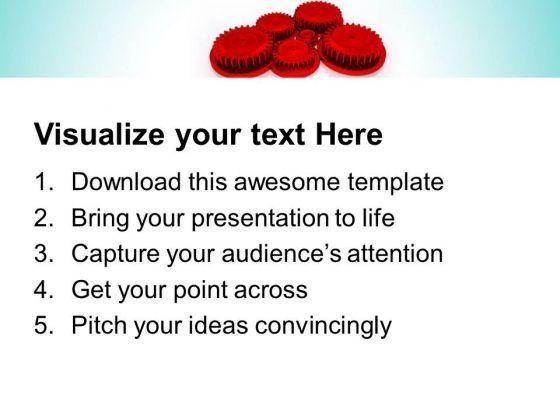 Visualize your text Here

1. Download this awesome template
2. Bring your presentation to life
3. Capture your audience's attention
4. Get your point across
5. Pitch your ideas convincingly